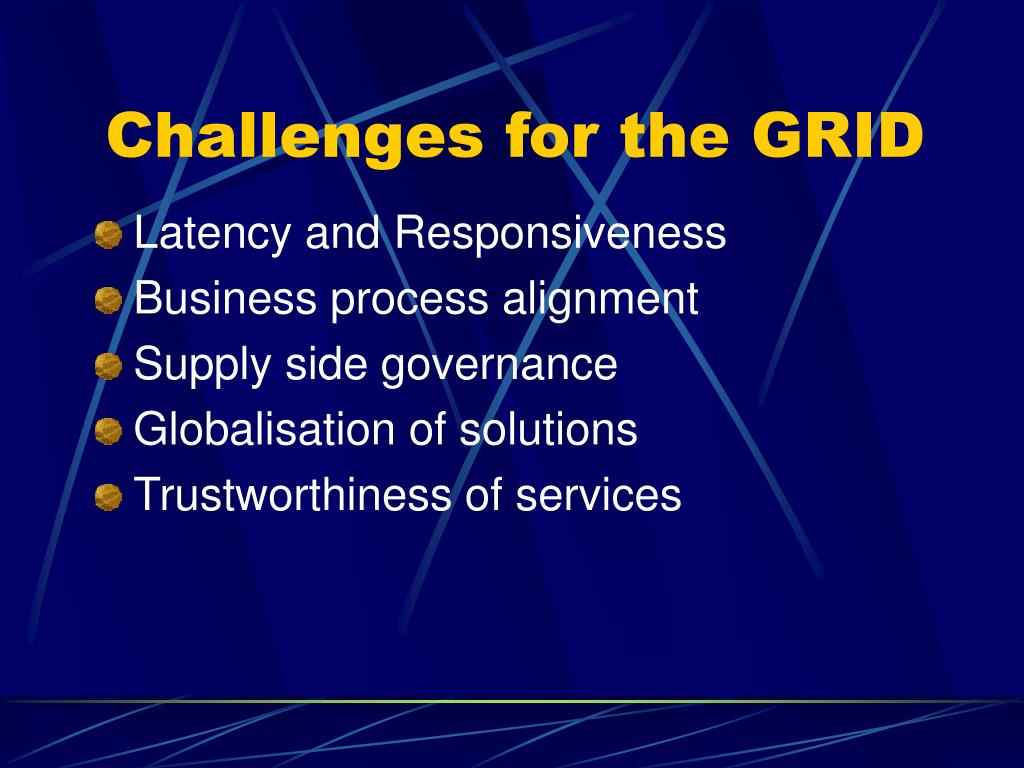 Challenges for the GRID

Latency and Responsiveness
Business process alignment
Supply side governance
Globalisation of solutions
Trustworthiness of services